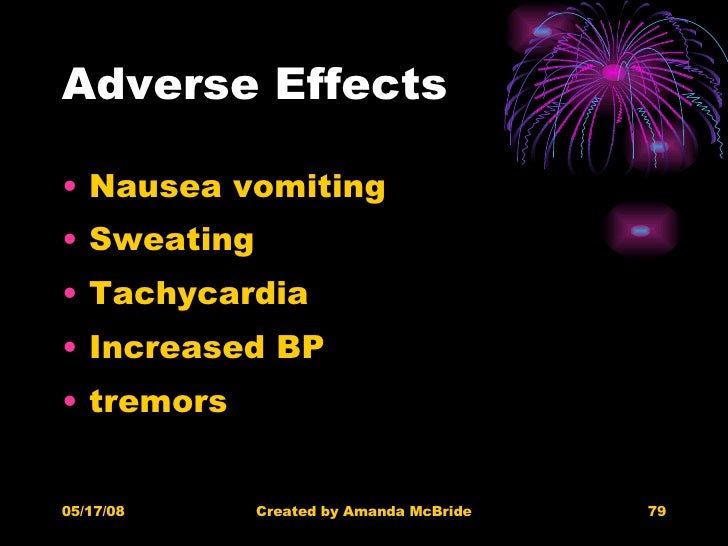 Adverse Effects

• Nausea vomiting
• Sweating
• Tachycardia
• Increased BP
• tremors

05/17/08 Created by Amanda McBride 79